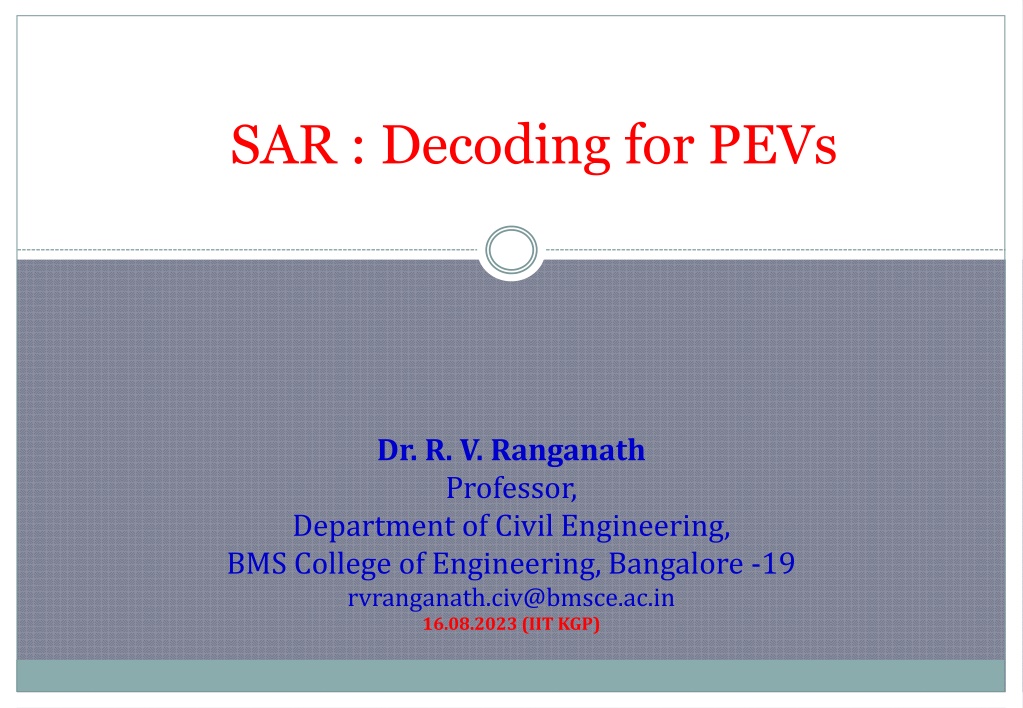 SAR : Decoding for PEVs

Dr. R. V. Ranganath
Professor,
Department of Civil Engineering,
BMS College of Engineering, Bangalore -19
rvranganath.civ@bmsce.ac.in
16.08.2023 (IIT KGP)